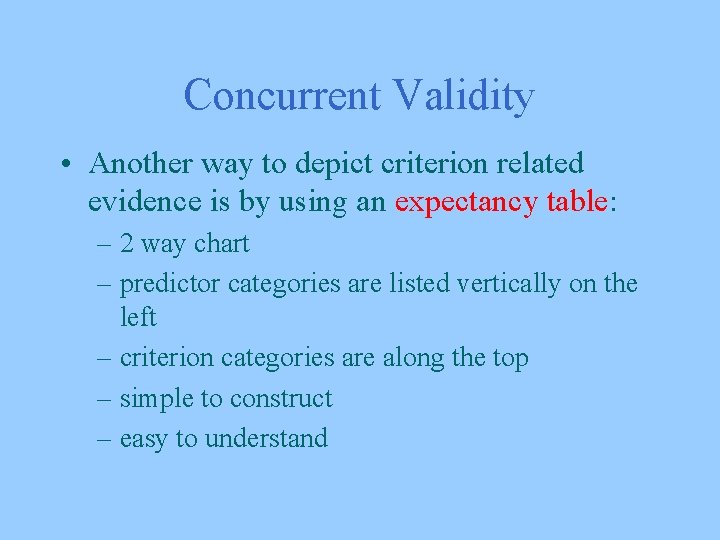 Concurrent Validity

• Another way to depict criterion related evidence is by using an expectancy table:
– 2 way chart
– predictor categories are listed vertically on the left
– criterion categories are along the top
– simple to construct
– easy to understand